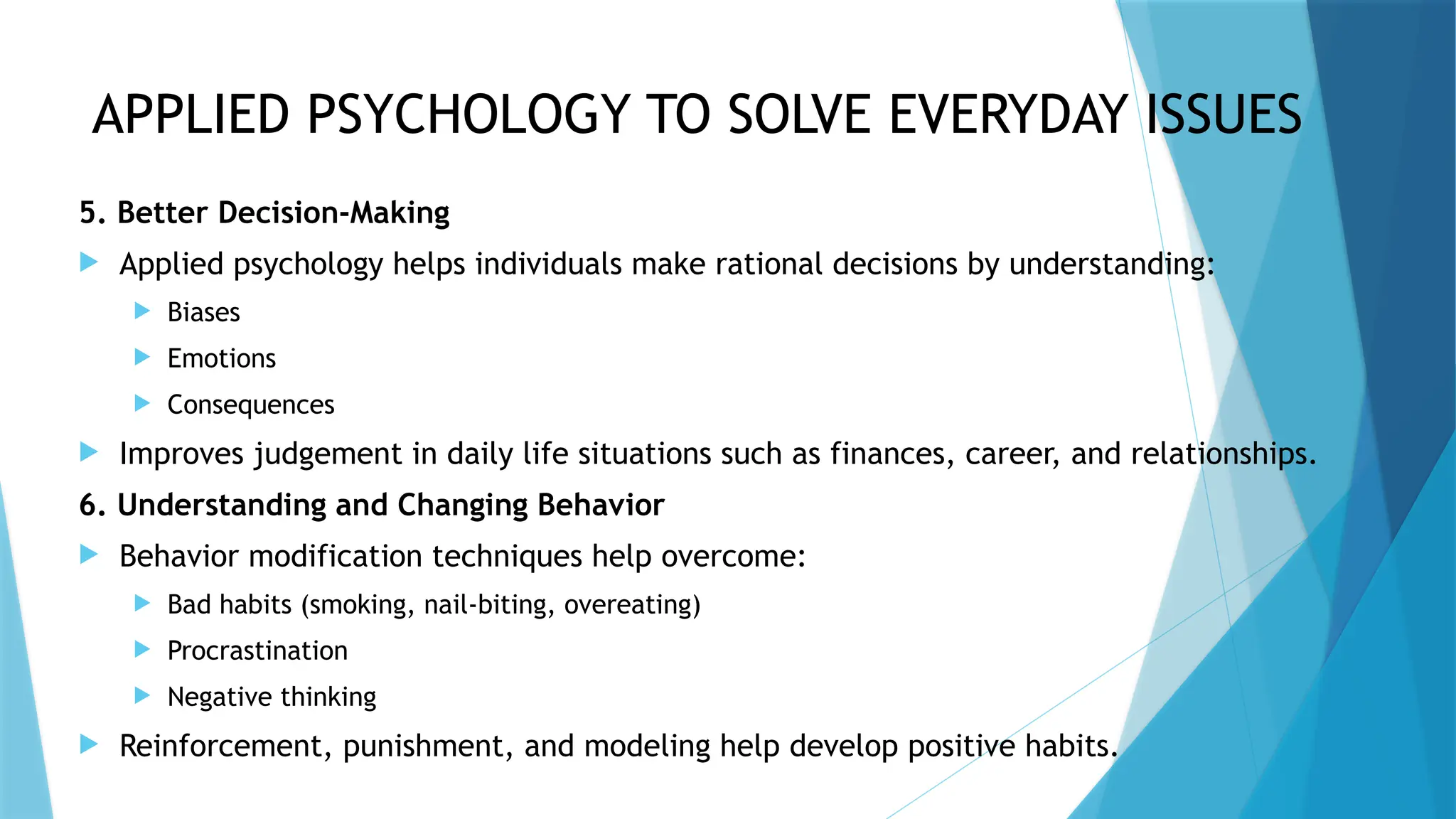 APPLIED PSYCHOLOGY TO SOLVE EVERYDAY ISSUES

5. Better Decision-Making

Applied psychology helps individuals make rational decisions by understanding:

Biases

Emotions

Consequences

Improves judgement in daily life situations such as finances, career, and relationships.

6. Understanding and Changing Behavior

Behavior modification techniques help overcome:

Bad habits (smoking, nail-biting, overeating)

Procrastination

Negative thinking

Reinforcement, punishment, and modeling help develop positive habits.